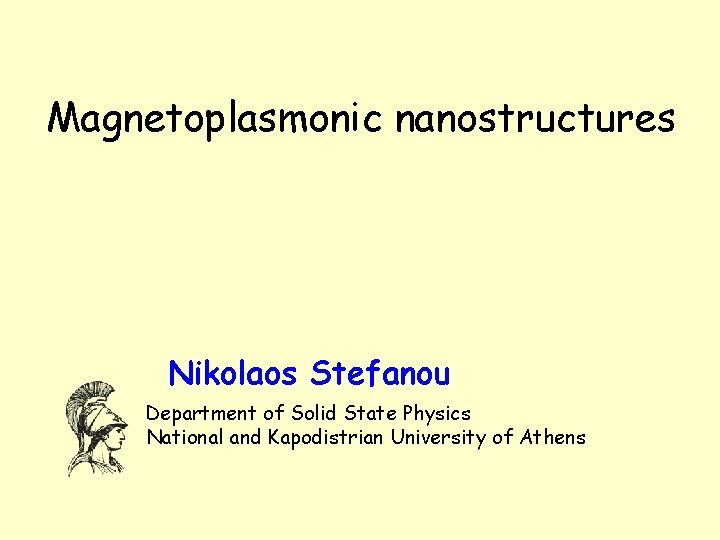 Magnetoplasmonic nanostructures

Nikolaos Stefanou

Department of Solid State Physics
National and Kapodistrian University of Athens